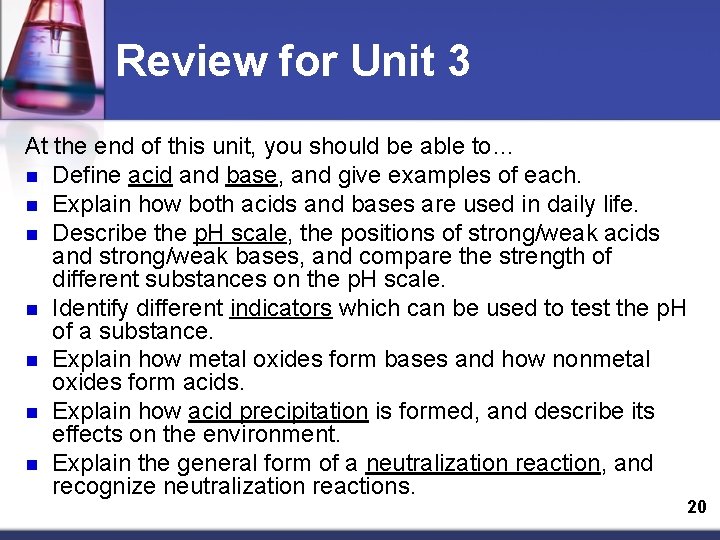 Review for Unit 3

At the end of this unit, you should be able to…

- Define acid and base, and give examples of each.
- Explain how both acids and bases are used in daily life.
- Describe the pH scale, the positions of strong/weak acids and strong/weak bases, and compare the strength of different substances on the pH scale.
- Identify different indicators which can be used to test the pH of a substance.
- Explain how metal oxides form bases and how nonmetal oxides form acids.
- Explain how acid precipitation is formed, and describe its effects on the environment.
- Explain the general form of a neutralization reaction, and recognize neutralization reactions.

20